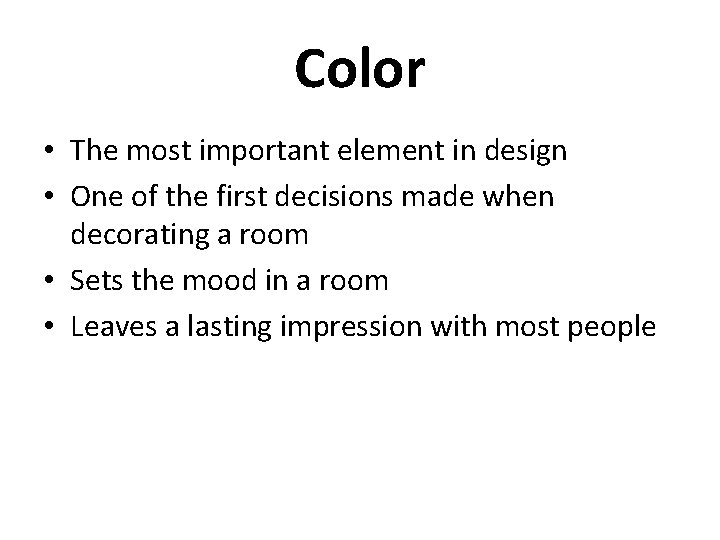 Color

• The most important element in design
• One of the first decisions made when decorating a room
• Sets the mood in a room
• Leaves a lasting impression with most people